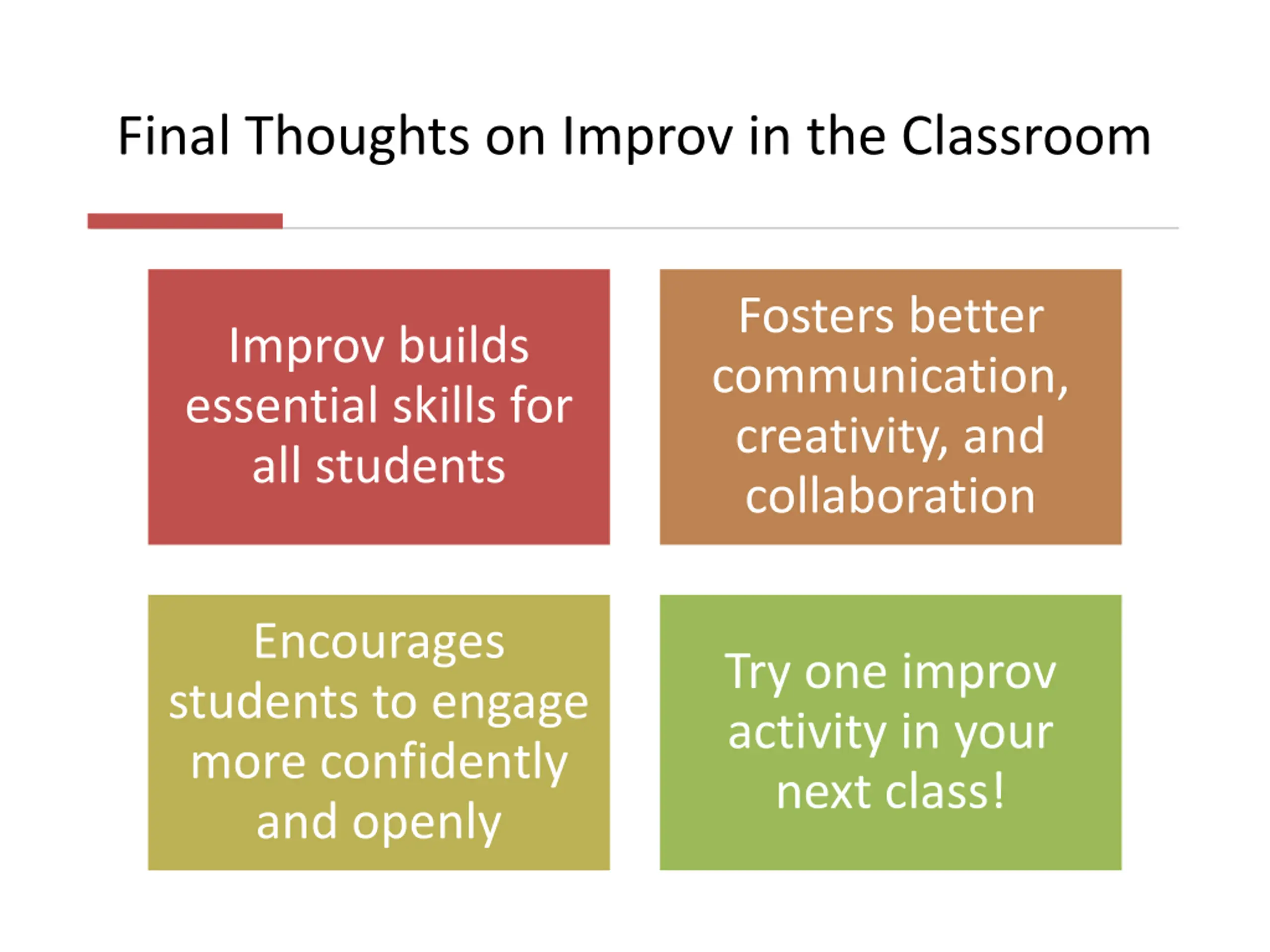 Final Thoughts on Improv in the Classroom

Improv builds essential skills for all students

Fosters better communication, creativity, and collaboration

Encourages students to engage more confidently and openly

Try one improv activity in your next class!